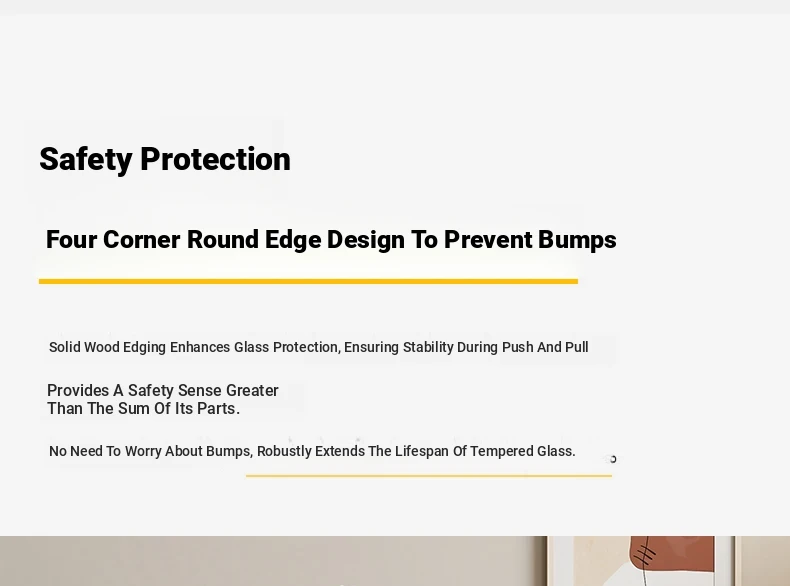 Safety Protection

Four Corner Round Edge Design To Prevent Bumps

Solid Wood Edging Enhances Glass Protection, Ensuring Stability During Push And Pull

Provides A Safety Sense Greater Than The Sum Of Its Parts.

No Need To Worry About Bumps, Robustly Extends The Lifespan Of Tempered Glass.